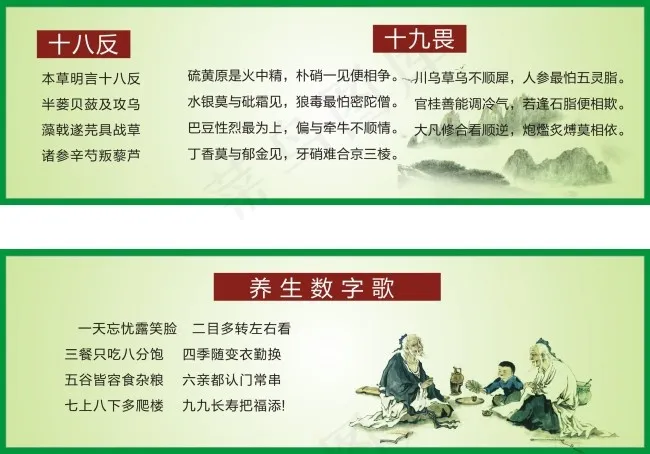 十八反

本草明言十八反
半蒌贝蔹及攻乌
藻戟遂芫具战草
诸参辛芍叛藜芦

十九畏

硫黄原是火中精，朴硝一见便相争。
水银莫与砒霜见，狼毒最怕密陀僧。
巴豆性烈最为上，偏与牵牛不顺情。
丁香莫与郁金见，牙硝难合京三棱。
川乌草乌不顺犀，人参最怕五灵脂。
官桂善能调冷气，若逢石脂便相欺。
大凡修合看顺逆，炮爁炙煿莫相依。

养生数字歌

一天忘忧露笑脸　二目多转左右看
三餐只吃八分饱　四季随变衣勤换
五谷皆容食杂粮　六亲都认门常串
七上八下多爬楼　九九长寿把福添!